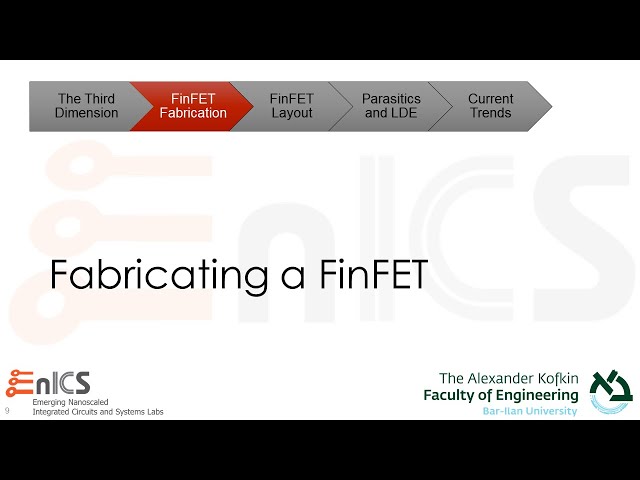 The Third Dimension

FinFET Fabrication

FinFET Layout

Parasitics and LDE

Current Trends

Fabricating a FinFET

EnICS
Emerging Nanoscaled Integrated Circuits and Systems Labs

9

The Alexander Kofkin
Faculty of Engineering
Bar-Ilan University